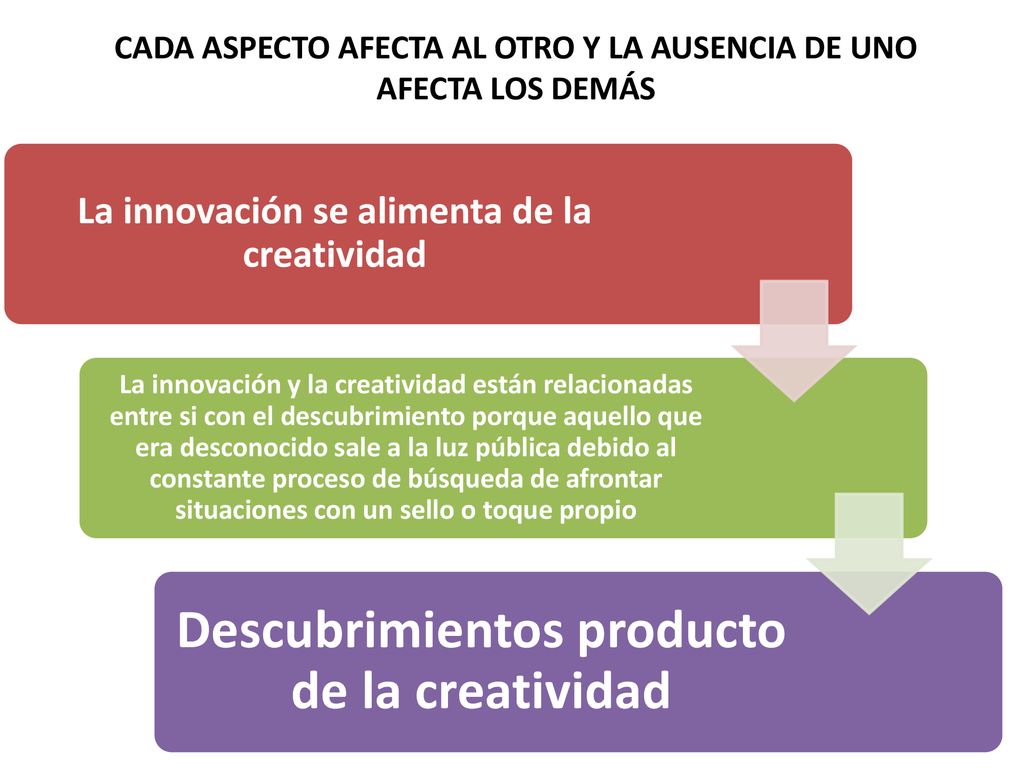 CADA ASPECTO AFECTA AL OTRO Y LA AUSENCIA DE UNO AFECTA LOS DEMÁS

La innovación se alimenta de la creatividad

La innovación y la creatividad están relacionadas entre si con el descubrimiento porque aquello que era desconocido sale a la luz pública debido al constante proceso de búsqueda de afrontar situaciones con un sello o toque propio

Descubrimientos producto de la creatividad